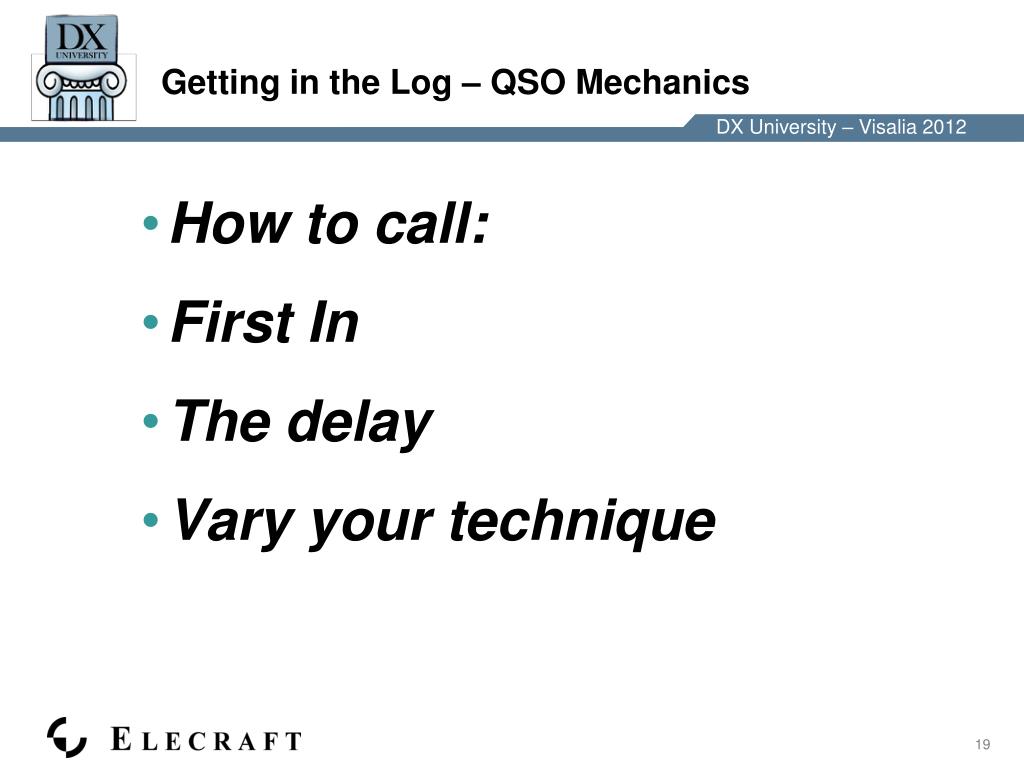 DX UNIVERSITY

Getting in the Log – QSO Mechanics

DX University – Visalia 2012

• How to call:
• First In
• The delay
• Vary your technique

ELECRAFT

19